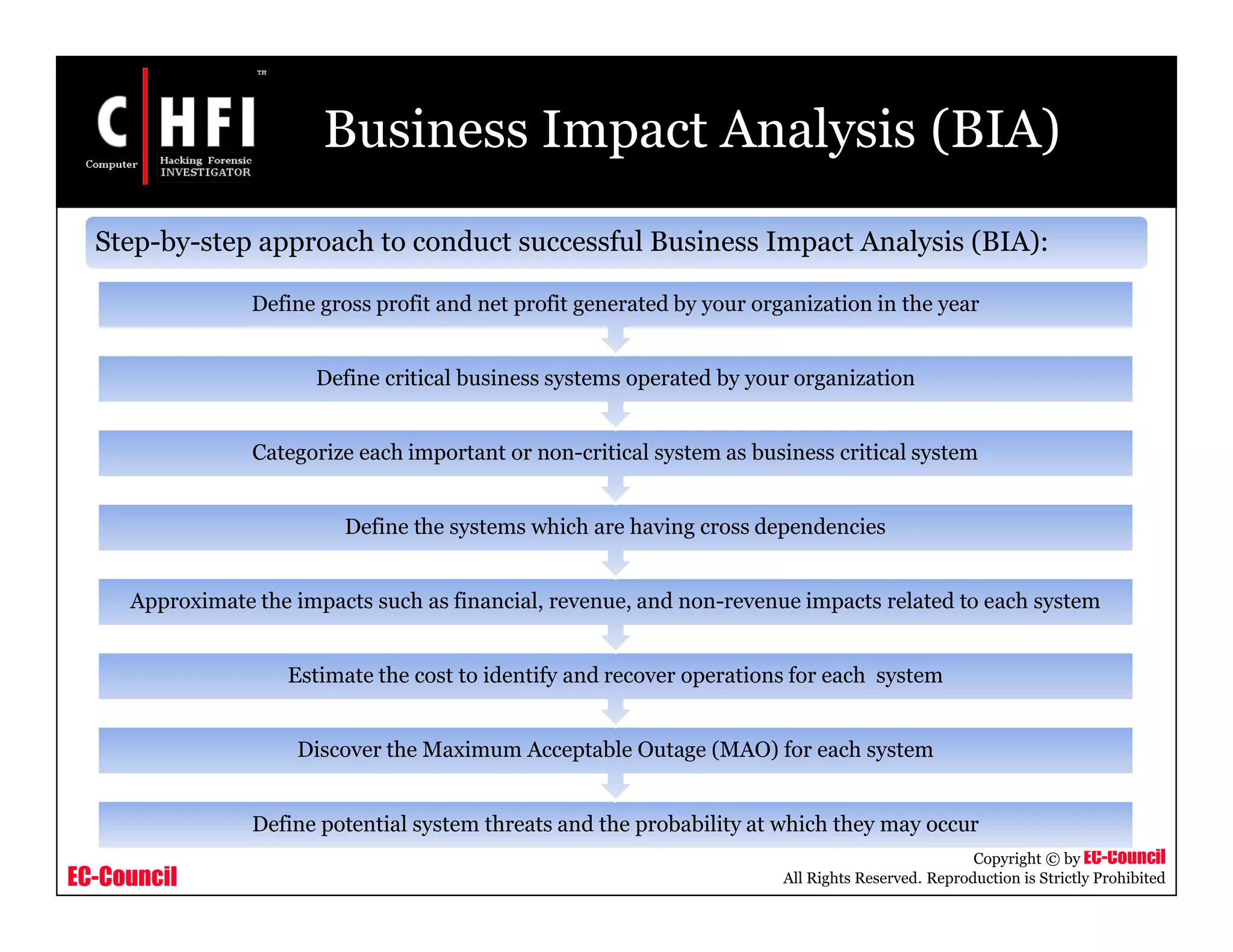 C HFI™
Computer Hacking Forensic INVESTIGATOR

Business Impact Analysis (BIA)

Step-by-step approach to conduct successful Business Impact Analysis (BIA):

Define gross profit and net profit generated by your organization in the year

Define critical business systems operated by your organization

Categorize each important or non-critical system as business critical system

Define the systems which are having cross dependencies

Approximate the impacts such as financial, revenue, and non-revenue impacts related to each system

Estimate the cost to identify and recover operations for each system

Discover the Maximum Acceptable Outage (MAO) for each system

Define potential system threats and the probability at which they may occur

EC-Council

Copyright © by EC-Council
All Rights Reserved. Reproduction is Strictly Prohibited